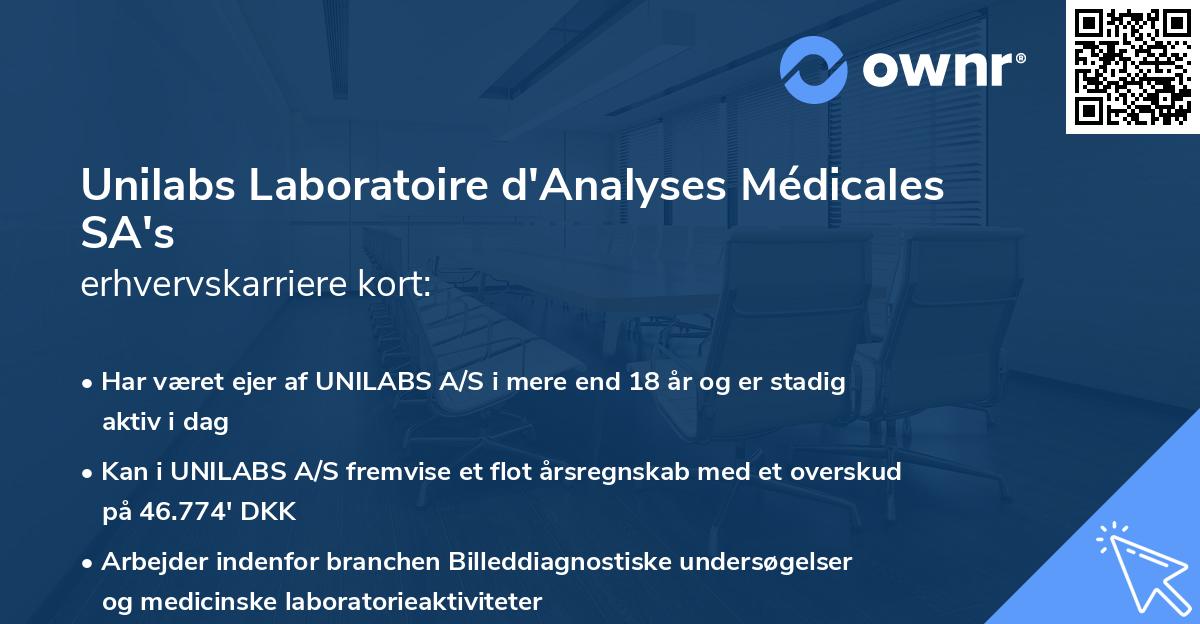 ownr®

Unilabs Laboratoire d'Analyses Médicales SA's
erhvervskarriere kort:

• Har været ejer af UNILABS A/S i mere end 18 år og er stadig aktiv i dag

• Kan i UNILABS A/S fremvise et flot årsregnskab med et overskud på 46.774' DKK

• Arbejder indenfor branchen Billeddiagnostiske undersøgelser og medicinske laboratorieaktiviteter